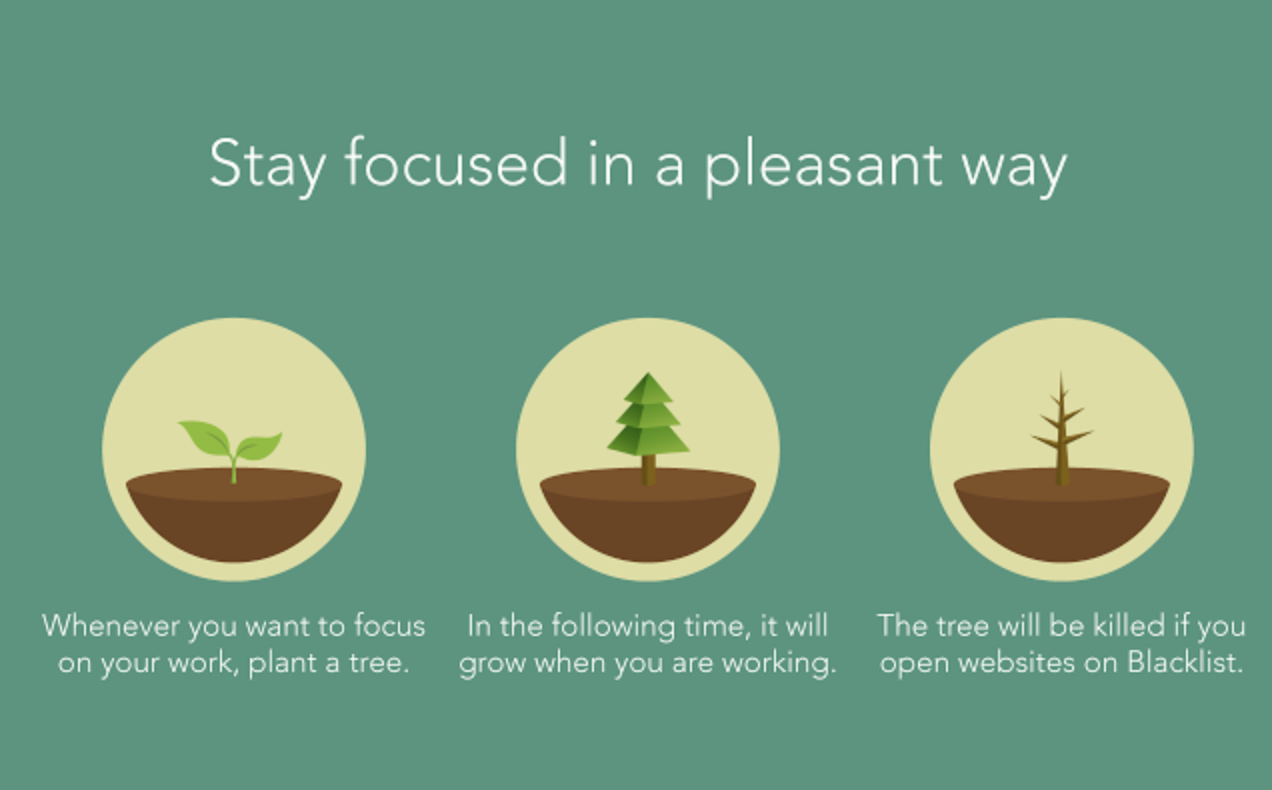 Stay focused in a pleasant way

Whenever you want to focus on your work, plant a tree.

In the following time, it will grow when you are working.

The tree will be killed if you open websites on Blacklist.